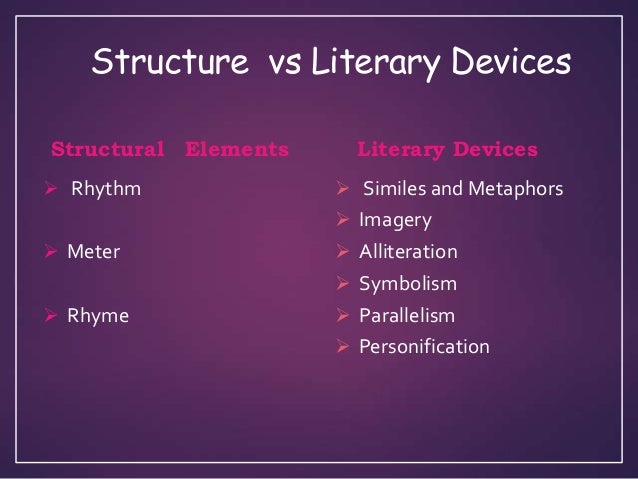 Structure vs Literary Devices

Structural Elements
➢ Rhythm
➢ Meter
➢ Rhyme

Literary Devices
➢ Similes and Metaphors
➢ Imagery
➢ Alliteration
➢ Symbolism
➢ Parallelism
➢ Personification